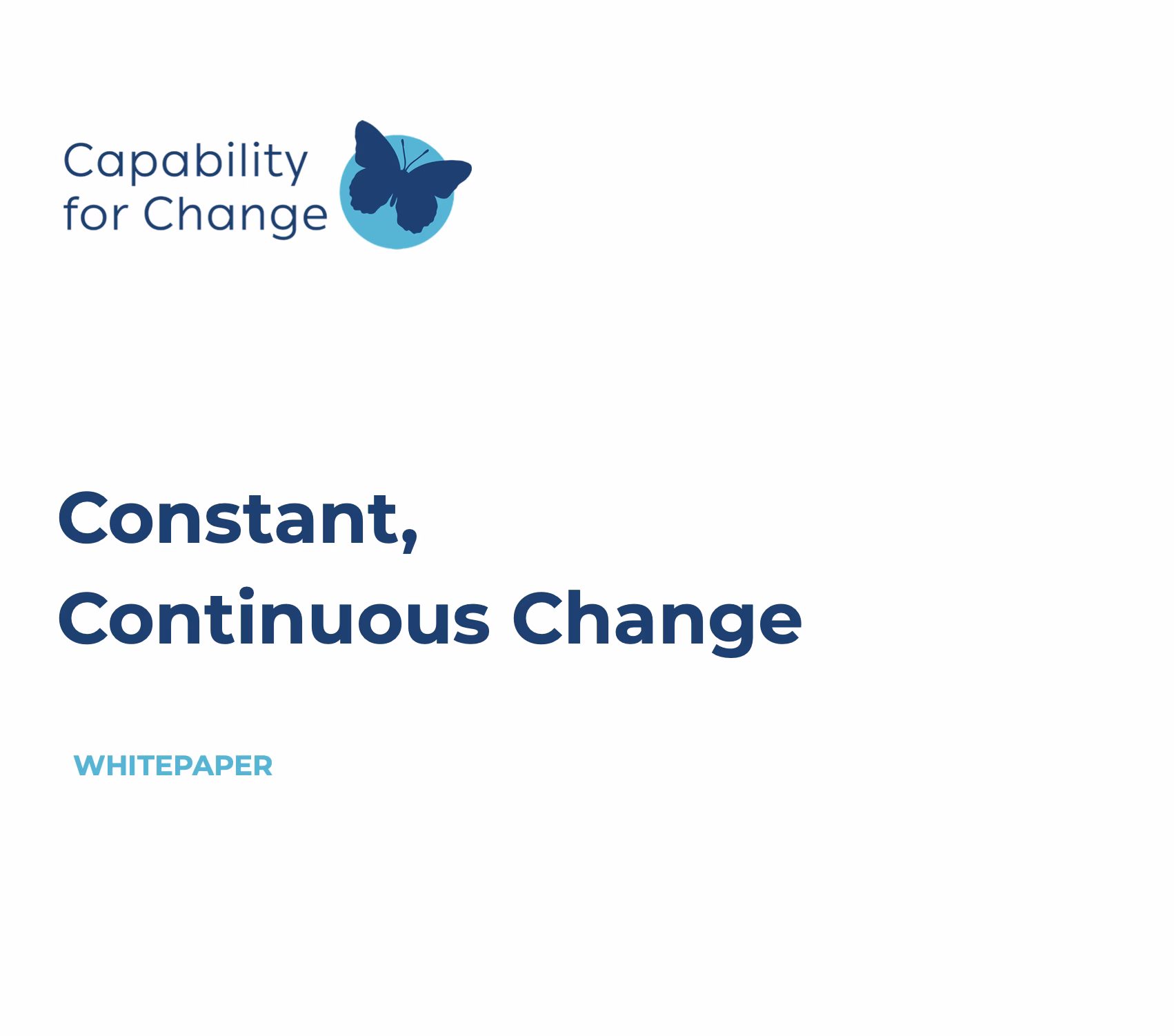 Capability for Change

Constant, Continuous Change

WHITEPAPER